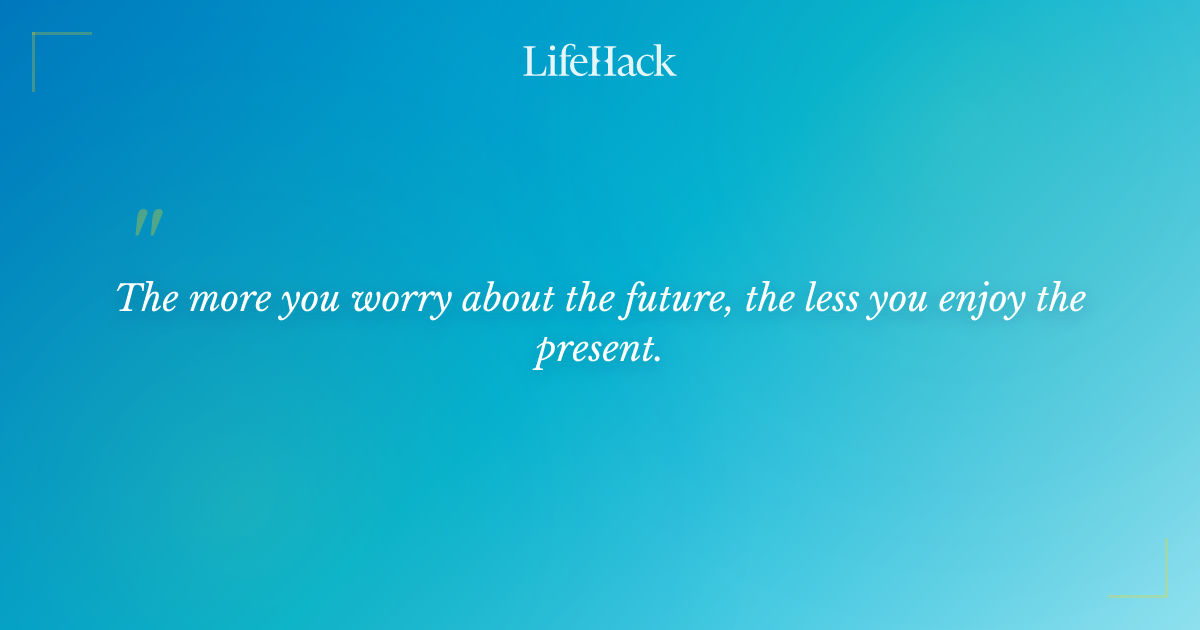 LifeHack

"

The more you worry about the future, the less you enjoy the present.